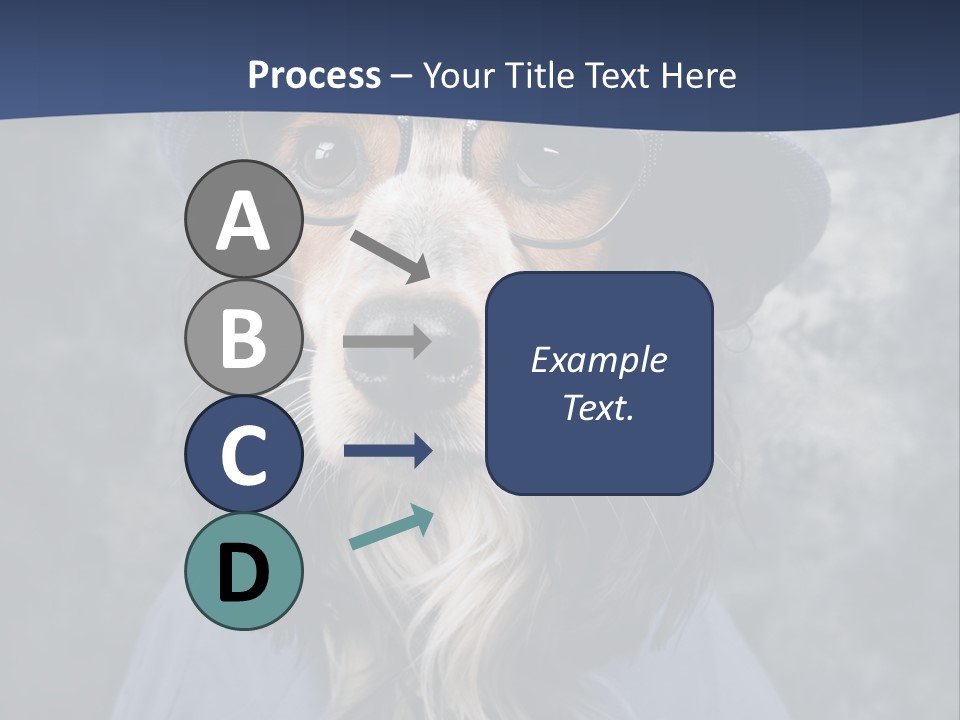 Process – Your Title Text Here

A

B

C

D

Example Text.